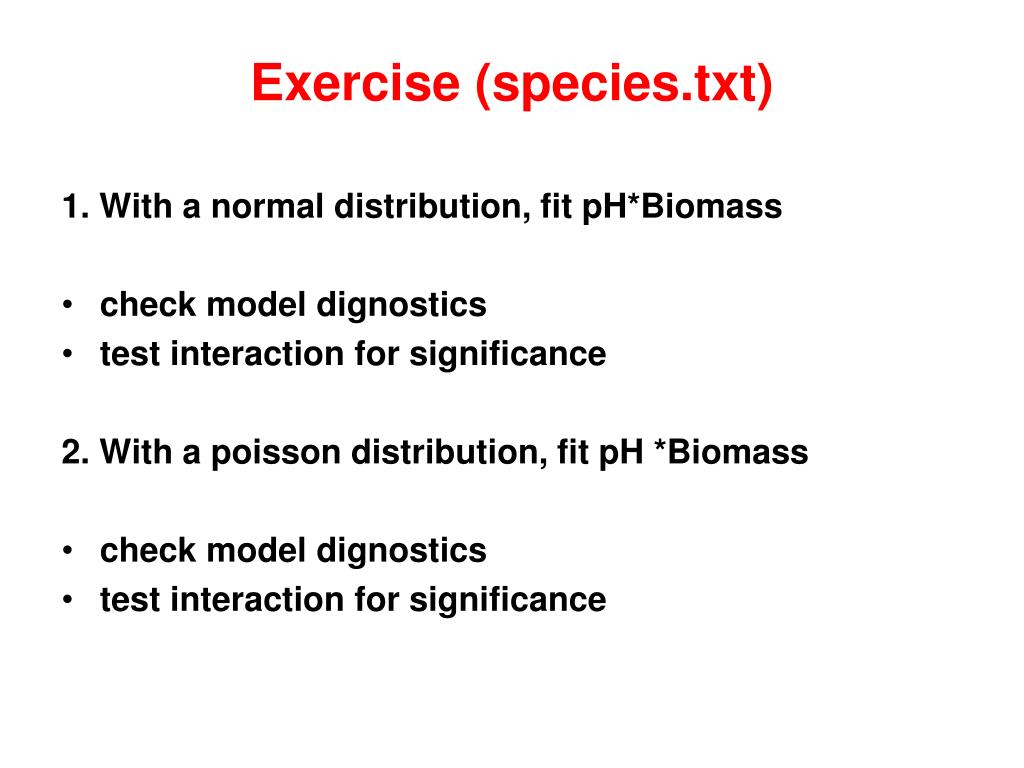 Exercise (species.txt)

1. With a normal distribution, fit pH*Biomass

• check model dignostics
• test interaction for significance

2. With a poisson distribution, fit pH *Biomass

• check model dignostics
• test interaction for significance